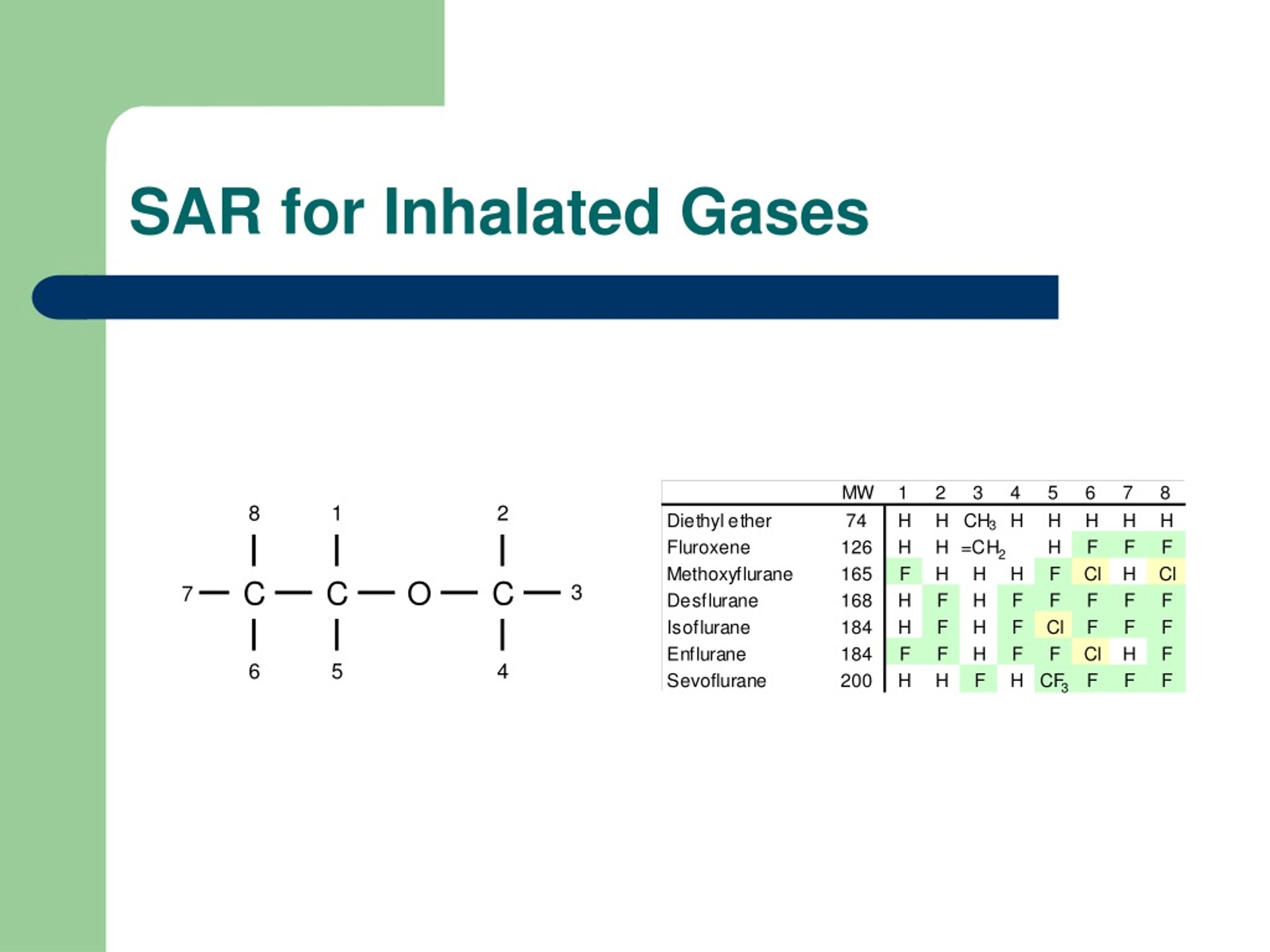 SAR for Inhalated Gases

8 1 2

7 — C — C — O — C — 3

6 5 4

| | MW | 1 | 2 | 3 | 4 | 5 | 6 | 7 | 8 |
|---|---|---|---|---|---|---|---|---|---|
| Diethyl ether | 74 | H | H | $CH_3$ | H | H | H | H | H |
| Fluroxene | 126 | H | H | $=CH_2$ | | H | F | F | F |
| Methoxyflurane | 165 | F | H | H | H | F | Cl | H | Cl |
| Desflurane | 168 | H | F | H | F | F | F | F | F |
| Isoflurane | 184 | H | F | H | F | Cl | F | F | F |
| Enflurane | 184 | F | F | H | F | F | Cl | H | F |
| Sevoflurane | 200 | H | H | F | H | $CF_3$ | F | F | F |